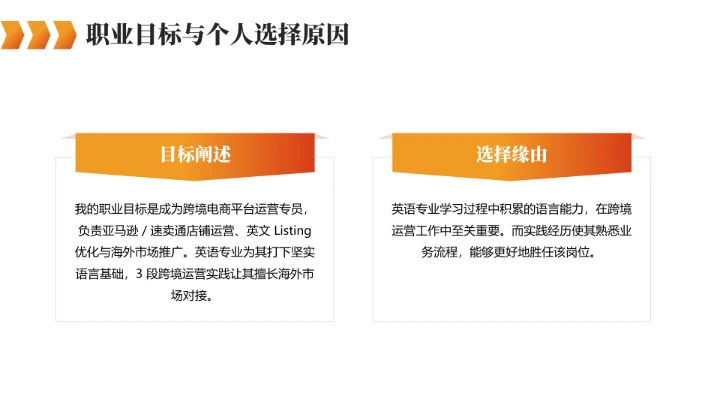 职业目标与个人选择原因

目标阐述

我的职业目标是成为跨境电商平台运营专员，负责亚马逊 / 速卖通店铺运营、英文 Listing 优化与海外市场推广。英语专业为其打下坚实语言基础，3 段跨境运营实践让其擅长海外市场对接。

选择缘由

英语专业学习过程中积累的语言能力，在跨境运营工作中至关重要。而实践经历使其熟悉业务流程，能够更好地胜任该岗位。